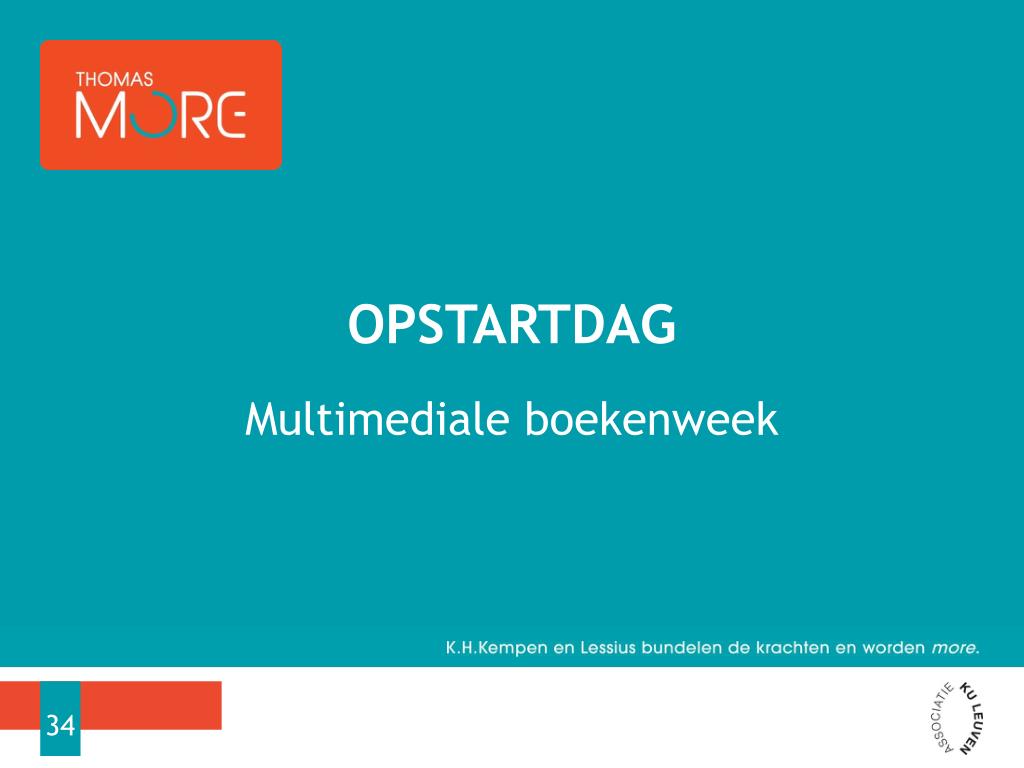 THOMAS
MORE

OPSTARTDAG

Multimediale boekenweek

K.H.Kempen en Lessius bundelen de krachten en worden more.

34

ASSOCIATIE KU LEUVEN